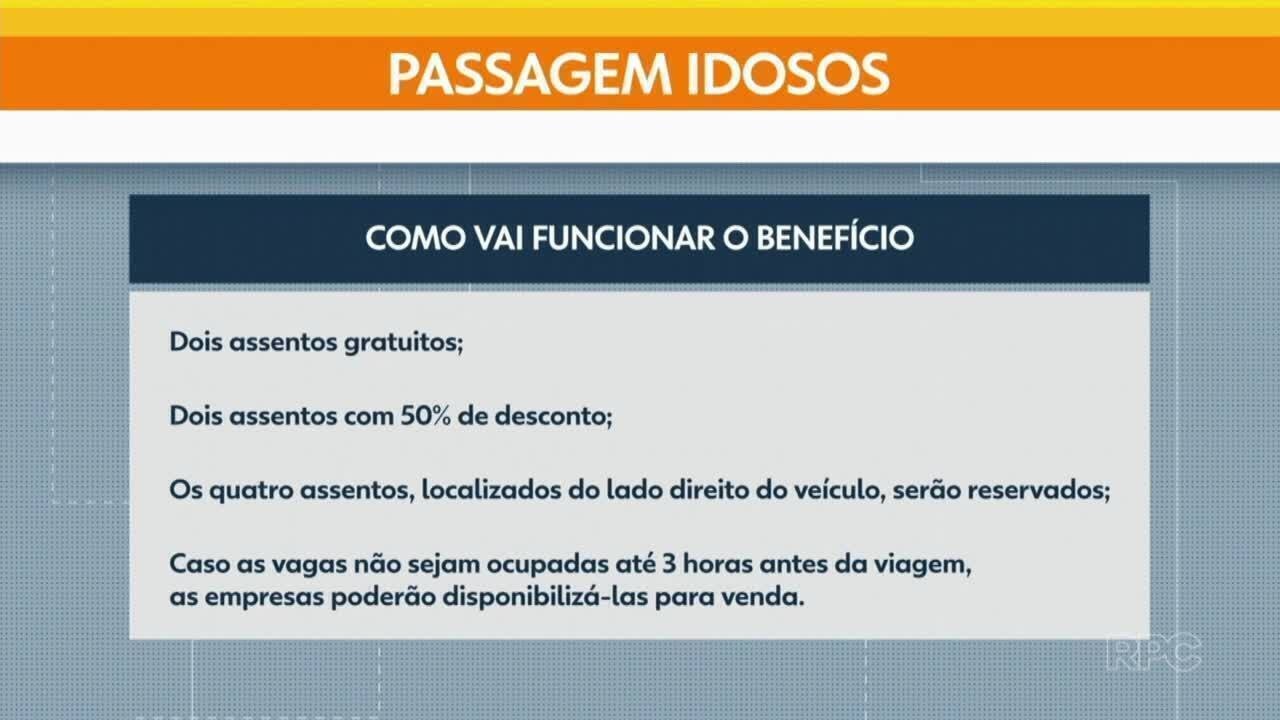 PASSAGEM IDOSOS

COMO VAI FUNCIONAR O BENEFÍCIO

Dois assentos gratuitos;

Dois assentos com 50% de desconto;

Os quatro assentos, localizados do lado direito do veículo, serão reservados;

Caso as vagas não sejam ocupadas até 3 horas antes da viagem, as empresas poderão disponibilizá-las para venda.

RPC